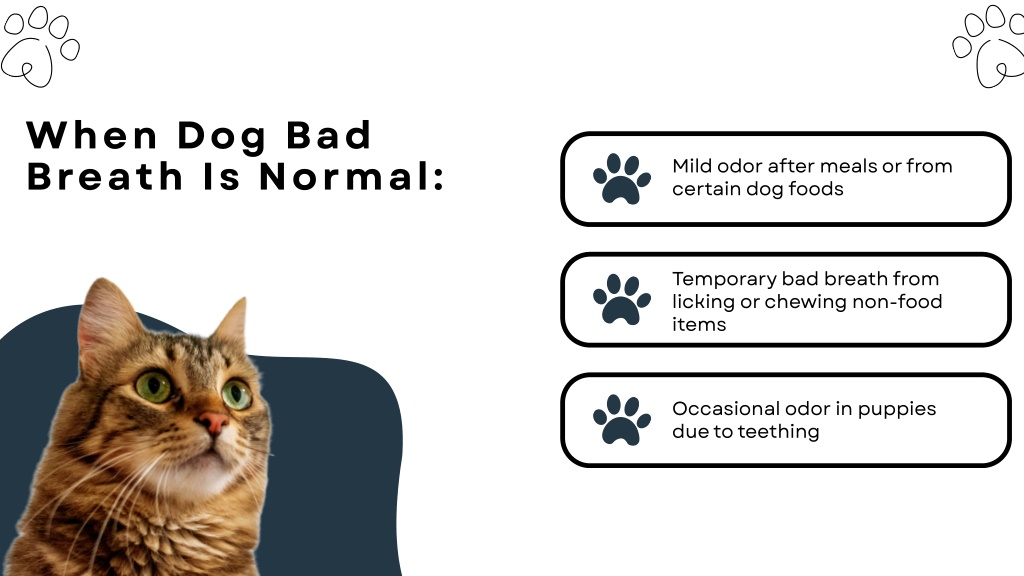 When Dog Bad Breath Is Normal:

Mild odor after meals or from certain dog foods

Temporary bad breath from licking or chewing non-food items

Occasional odor in puppies due to teething